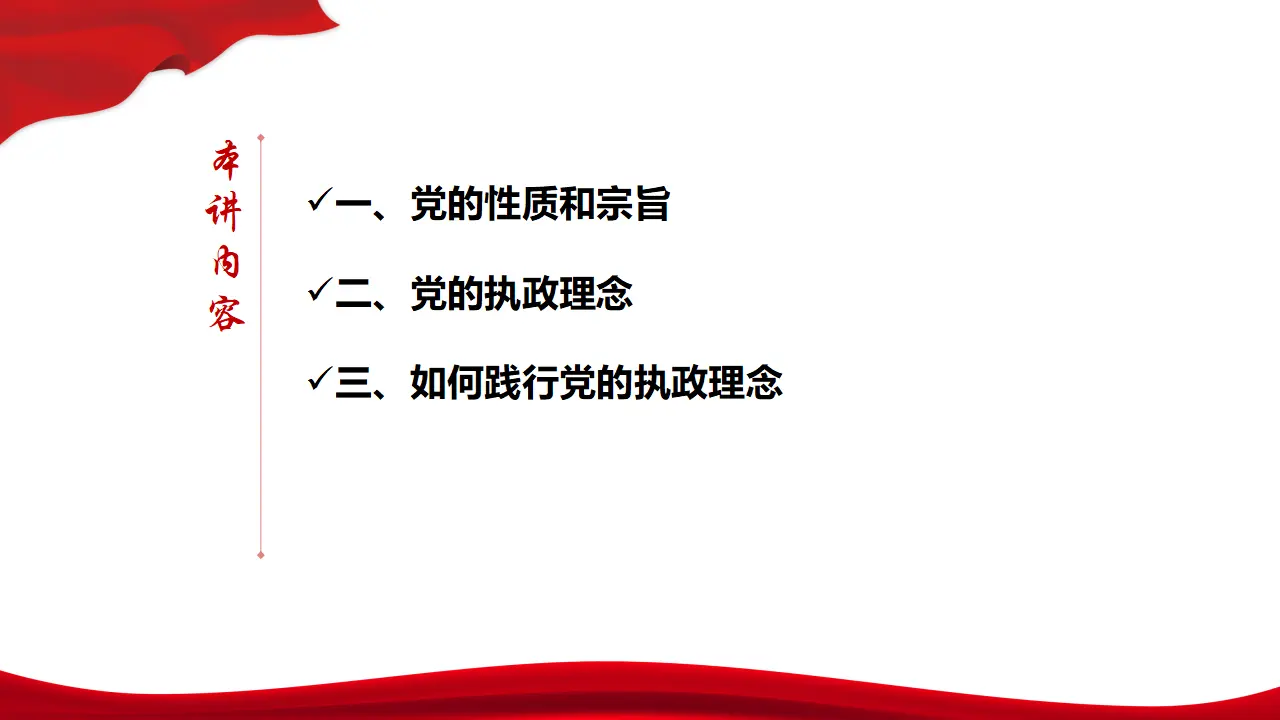 本讲内容

✓一、党的性质和宗旨

✓二、党的执政理念

✓三、如何践行党的执政理念